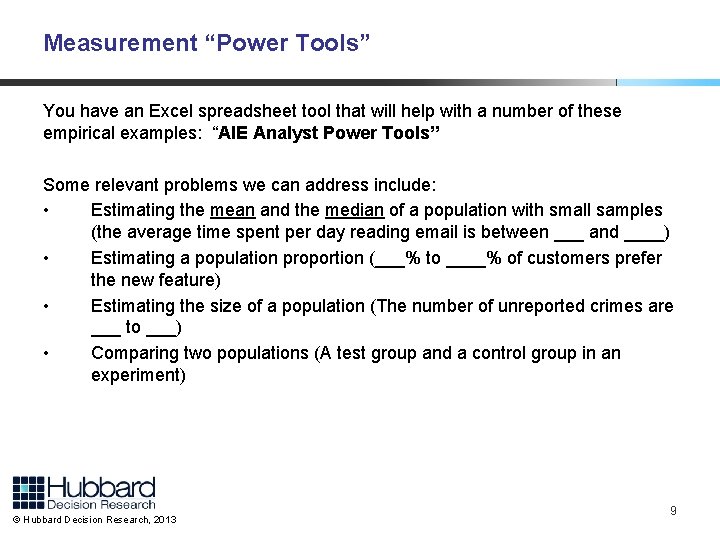 Measurement “Power Tools”

You have an Excel spreadsheet tool that will help with a number of these empirical examples: “AIE Analyst Power Tools”

Some relevant problems we can address include:
• Estimating the mean and the median of a population with small samples (the average time spent per day reading email is between ___ and ____)
• Estimating a population proportion (___% to ____% of customers prefer the new feature)
• Estimating the size of a population (The number of unreported crimes are ___ to ___)
• Comparing two populations (A test group and a control group in an experiment)

Hubbard
Decision Research
© Hubbard Decision Research, 2013

9